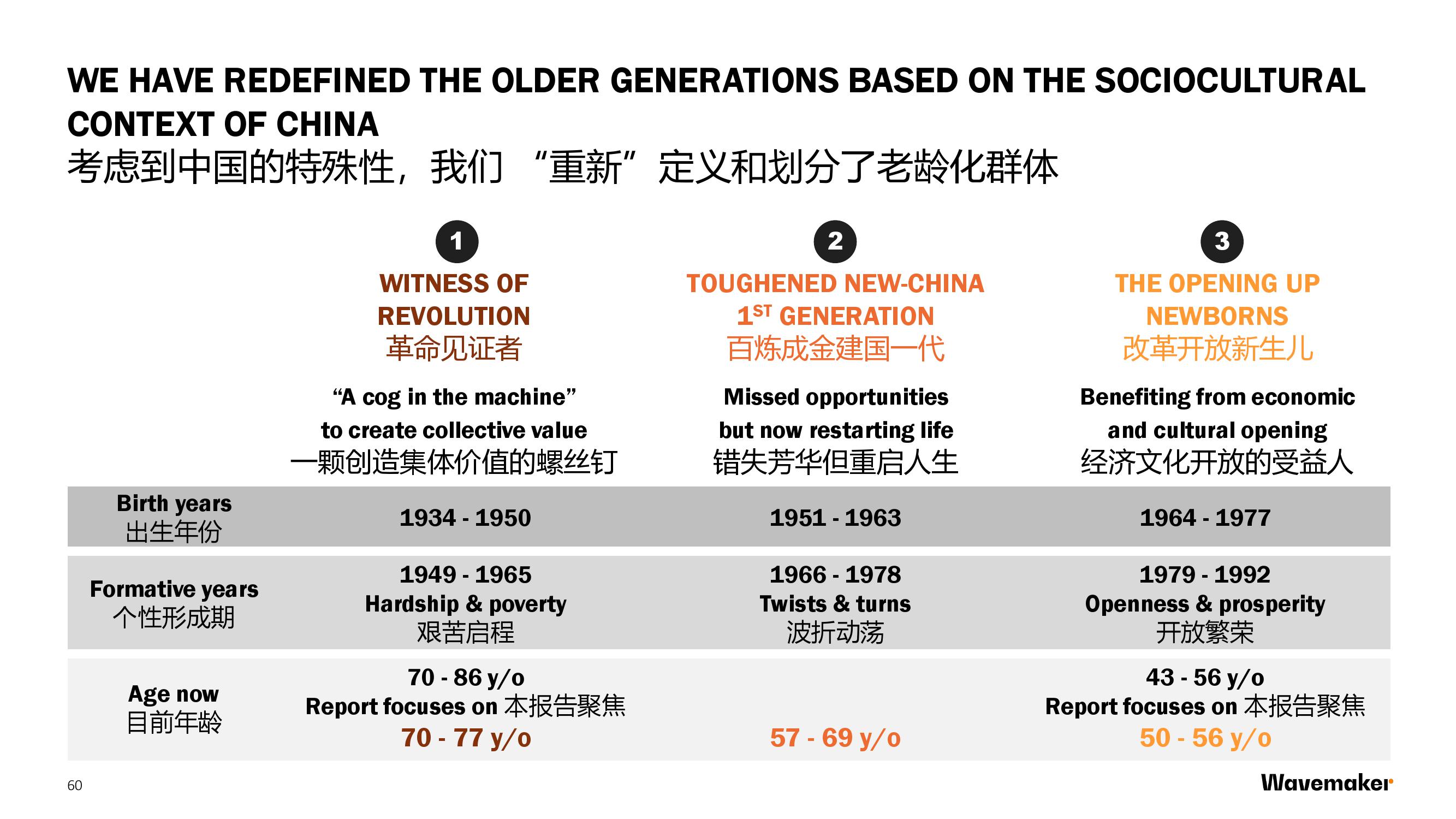 WE HAVE REDEFINED THE OLDER GENERATIONS BASED ON THE SOCIOCULTURAL CONTEXT OF CHINA
考虑到中国的特殊性，我们 “重新” 定义和划分了老龄化群体

| | 1 WITNESS OF REVOLUTION 革命见证者 “A cog in the machine” to create collective value 一颗创造集体价值的螺丝钉 | 2 TOUGHENED NEW-CHINA $1^{ST}$ GENERATION 百炼成金建国一代 Missed opportunities but now restarting life 错失芳华但重启人生 | 3 THE OPENING UP NEWBORNS 改革开放新生儿 Benefiting from economic and cultural opening 经济文化开放的受益人 |
|---|---|---|---|
| Birth years 出生年份 | 1934 - 1950 | 1951 - 1963 | 1964 - 1977 |
| Formative years 个性形成期 | 1949 - 1965 Hardship & poverty 艰苦启程 | 1966 - 1978 Twists & turns 波折动荡 | 1979 - 1992 Openness & prosperity 开放繁荣 |
| Age now 目前年龄 | 70 - 86 y/o Report focuses on 本报告聚焦 70 - 77 y/o | 57 - 69 y/o | 43 - 56 y/o Report focuses on 本报告聚焦 50 - 56 y/o |

60
Wavemaker